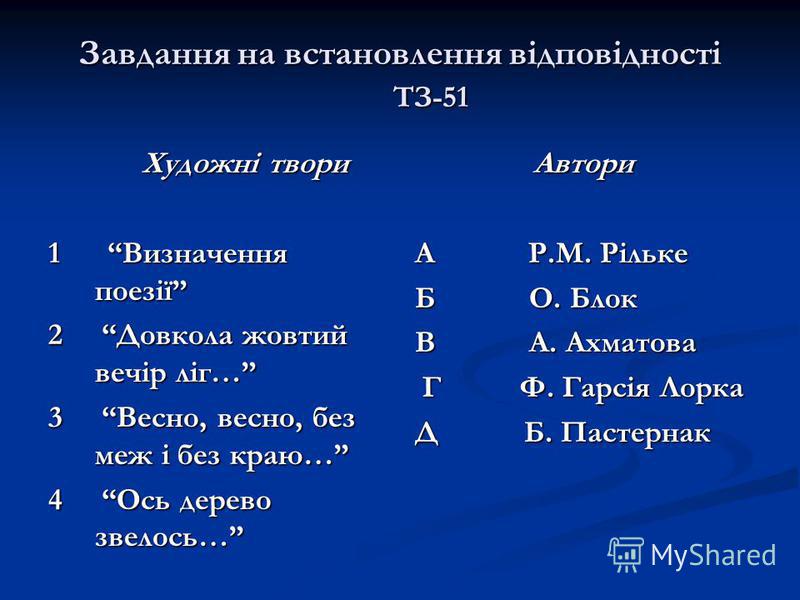 Завдання на встановлення відповідності ТЗ-51

Художні твори

1 “Визначення поезії”

2 “Довкола жовтий вечір ліг…”

3 “Весно, весно, без меж і без краю…”

4 “Ось дерево звелось…”

Автори

А Р.М. Рільке

Б О. Блок

В А. Ахматова

Г Ф. Гарсія Лорка

Д Б. Пастернак

MyShared